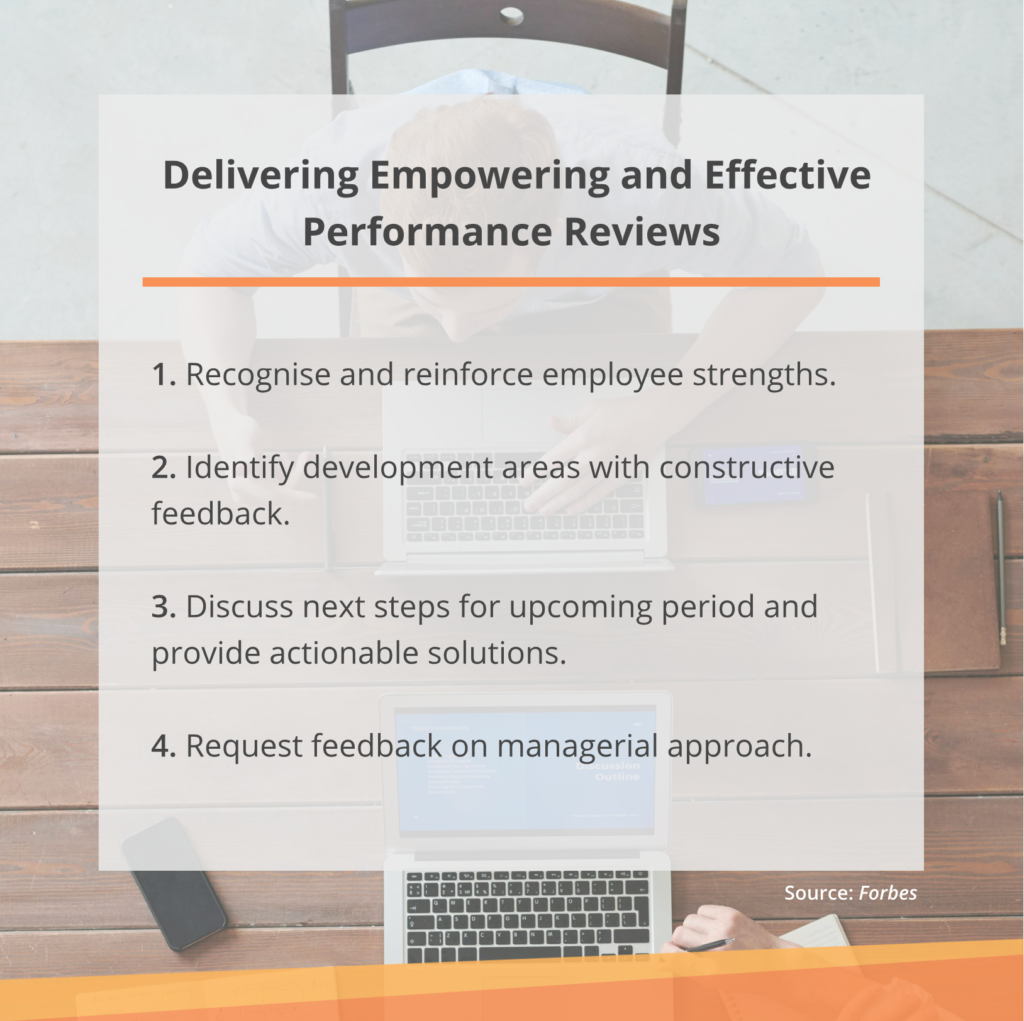 Delivering Empowering and Effective Performance Reviews

1. Recognise and reinforce employee strengths.

2. Identify development areas with constructive feedback.

3. Discuss next steps for upcoming period and provide actionable solutions.

4. Request feedback on managerial approach.

Source: Forbes